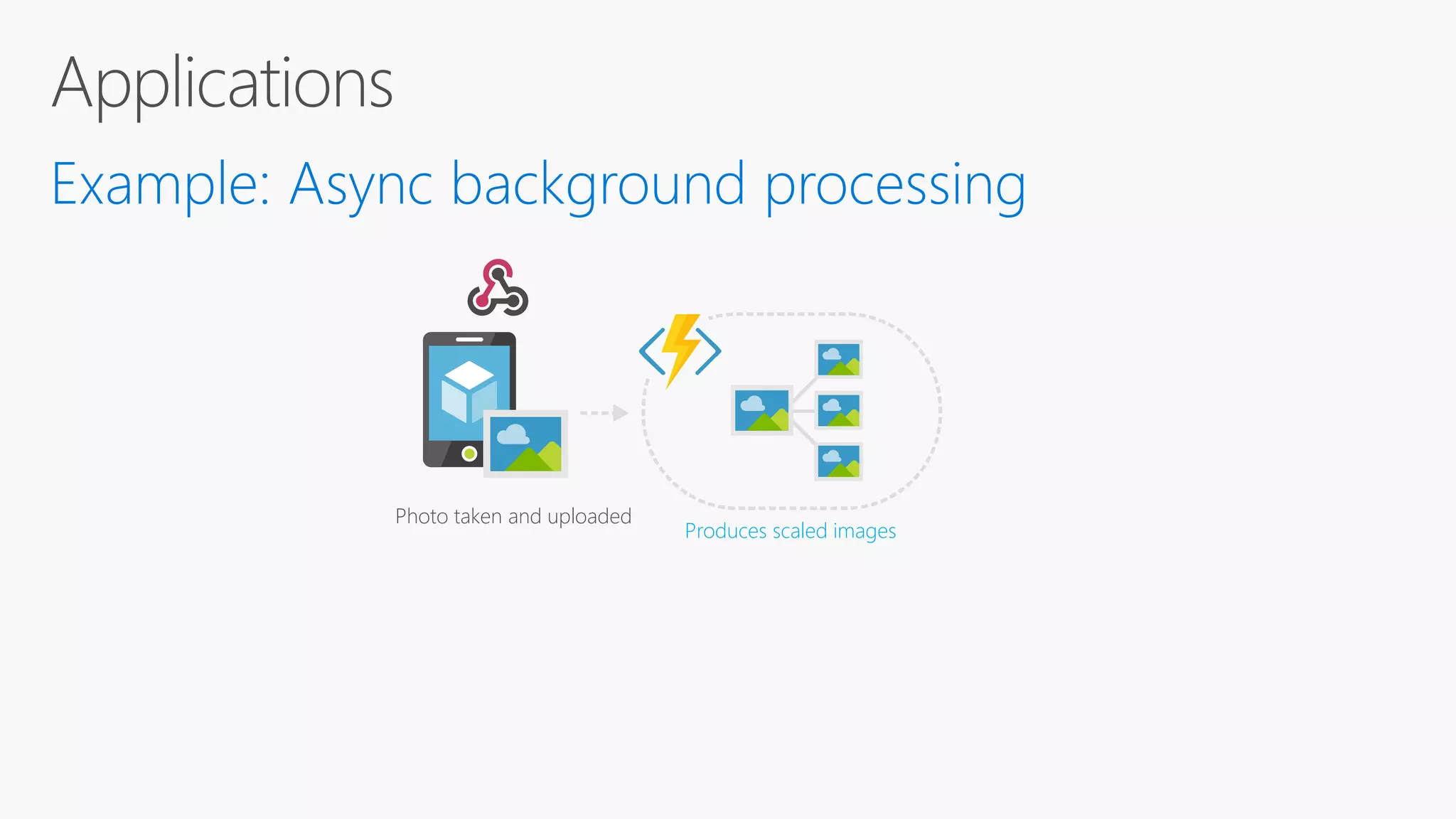 Applications

Example: Async background processing

Photo taken and uploaded

Produces scaled images